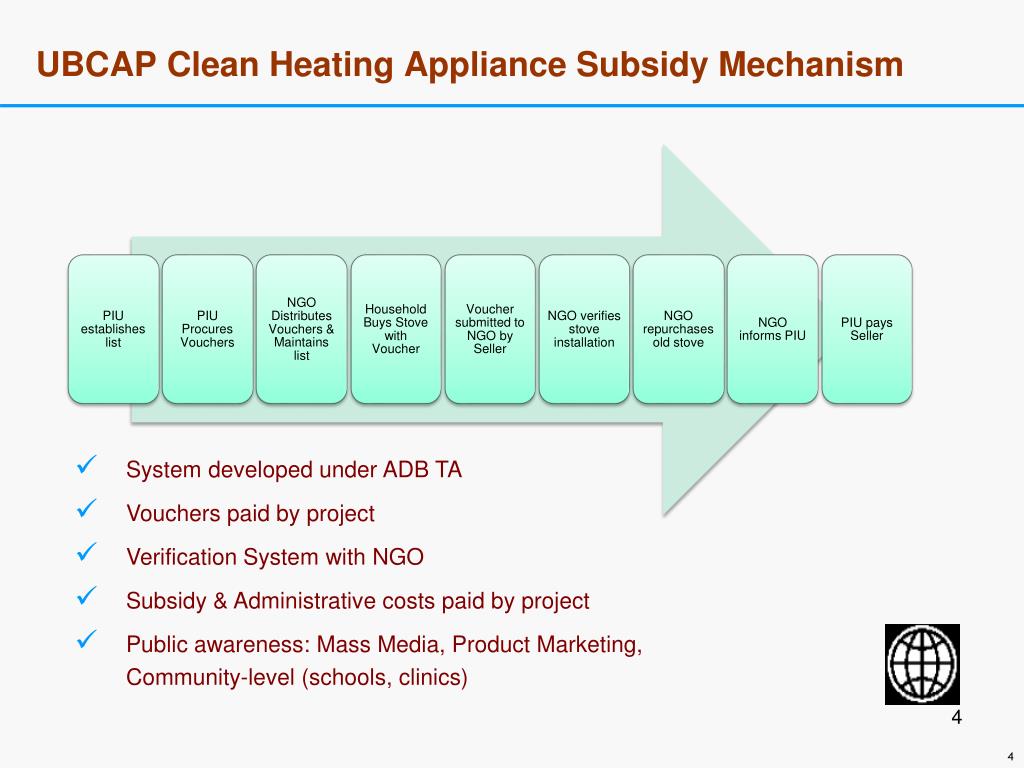 UBCAP Clean Heating Appliance Subsidy Mechanism

PIU establishes list

PIU Procures Vouchers

NGO Distributes Vouchers & Maintains list

Household Buys Stove with Voucher

Voucher submitted to NGO by Seller

NGO verifies stove installation

NGO repurchases old stove

NGO informs PIU

PIU pays Seller

✓ System developed under ADB TA
✓ Vouchers paid by project
✓ Verification System with NGO
✓ Subsidy & Administrative costs paid by project
✓ Public awareness: Mass Media, Product Marketing, Community-level (schools, clinics)

4

4